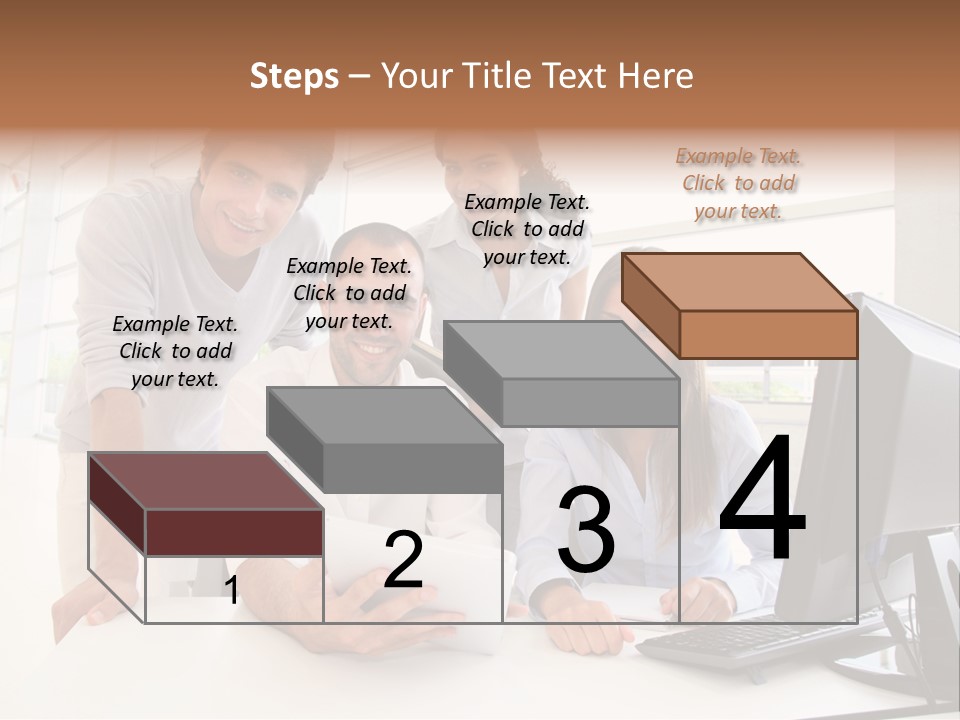 Steps – Your Title Text Here

Example Text. Click to add your text.

Example Text. Click to add your text.

Example Text. Click to add your text.

Example Text. Click to add your text.

1

2

3

4